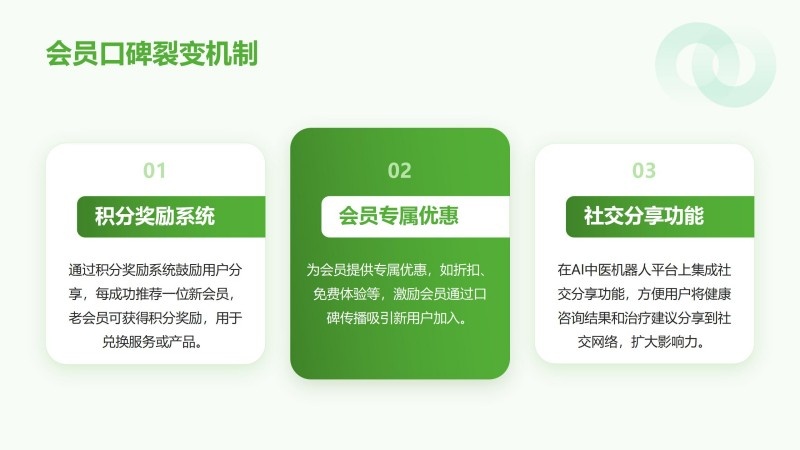 会员口碑裂变机制

01

积分奖励系统

通过积分奖励系统鼓励用户分享，每成功推荐一位新会员，老会员可获得积分奖励，用于兑换服务或产品。

02

会员专属优惠

为会员提供专属优惠，如折扣、免费体验等，激励会员通过口碑传播吸引新用户加入。

03

社交分享功能

在AI中医机器人平台上集成社交分享功能，方便用户将健康咨询结果和治疗建议分享到社交网络，扩大影响力。